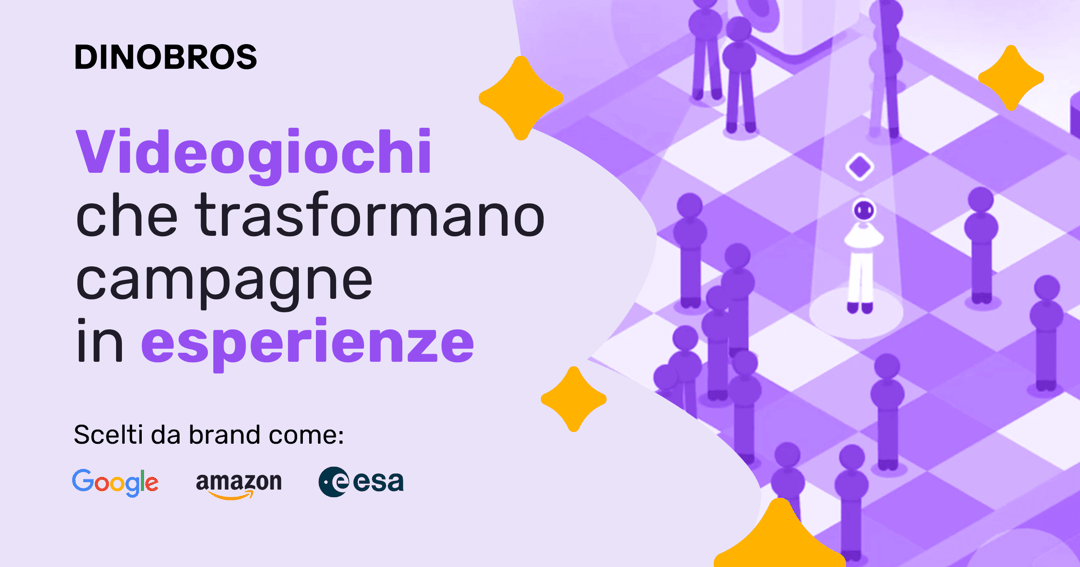 DINOBROS

Videogiochi che trasformano campagne in esperienze

Scelti da brand come:

Google amazon esa